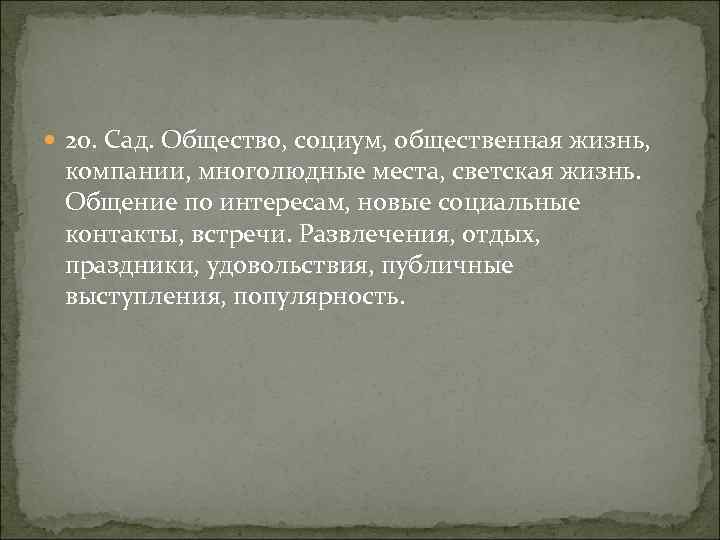 20. Сад. Общество, социум, общественная жизнь, компании, многолюдные места, светская жизнь. Общение по интересам, новые социальные контакты, встречи. Развлечения, отдых, праздники, удовольствия, публичные выступления, популярность.